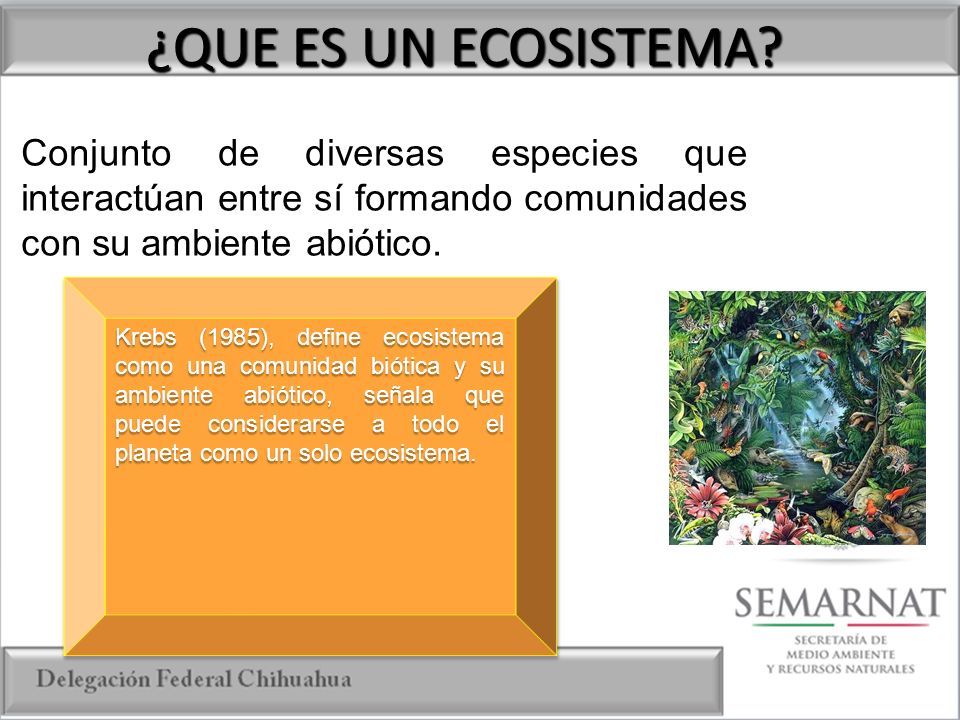 ¿QUE ES UN ECOSISTEMA?

Conjunto de diversas especies que interactúan entre sí formando comunidades con su ambiente abiótico.

Krebs (1985), define ecosistema como una comunidad biótica y su ambiente abiótico, señala que puede considerarse a todo el planeta como un solo ecosistema.

SEMARNAT
SECRETARÍA DE MEDIO AMBIENTE Y RECURSOS NATURALES

Delegación Federal Chihuahua